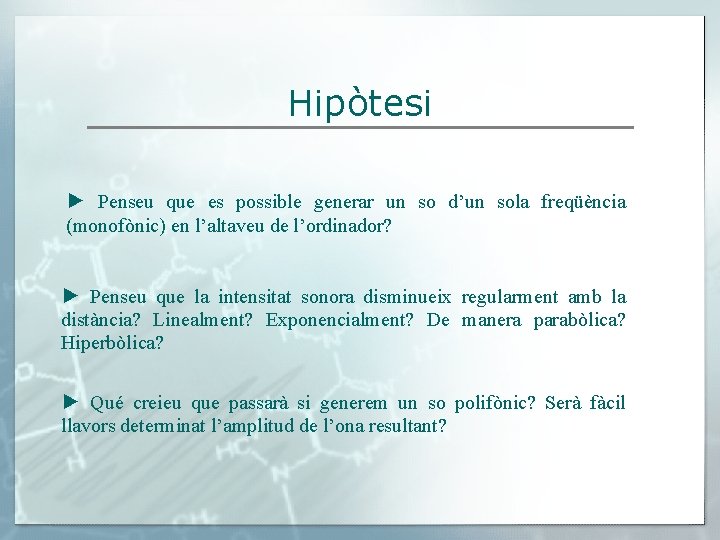 Hipòtesi

► Penseu que es possible generar un so d'un sola freqüència (monofònic) en l'altaveu de l'ordinador?

► Penseu que la intensitat sonora disminueix regularment amb la distància? Linealment? Exponencialment? De manera parabòlica? Hiperbòlica?

► Qué creieu que passarà si generem un so polifònic? Serà fàcil llavors determinat l'amplitud de l'ona resultant?